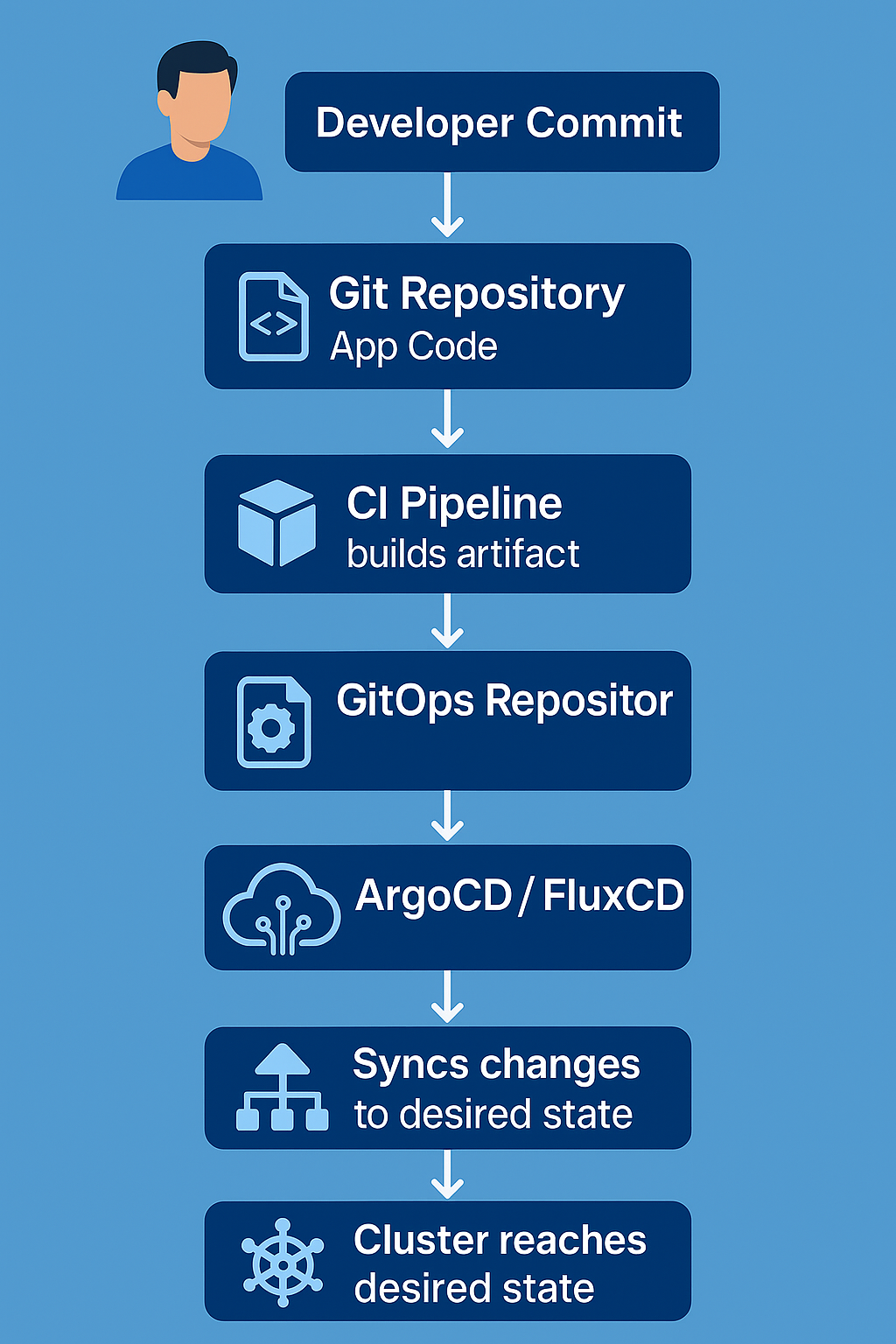 Developer Commit

Git Repository
App Code

CI Pipeline
builds artifact

GitOps Repositor

ArgoCD / FluxCD

Syncs changes
to desired state

Cluster reaches
desired state